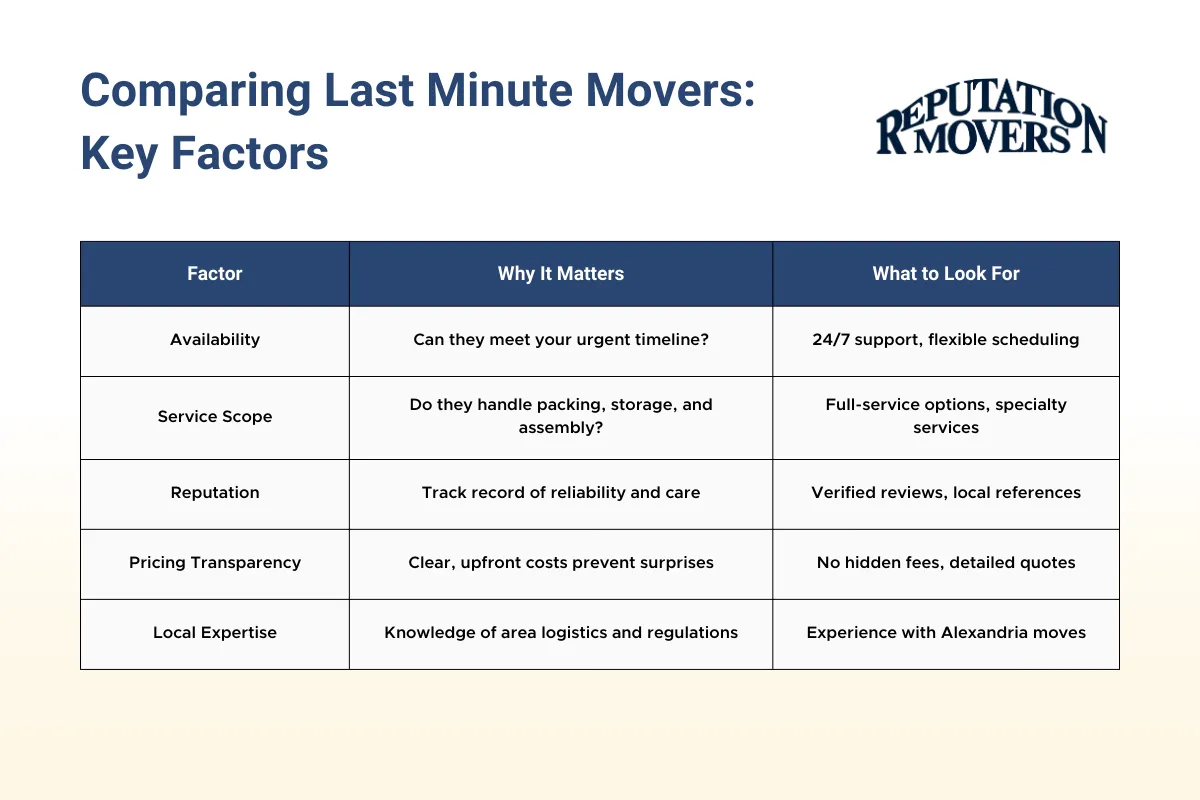 Comparing Last Minute Movers: Key Factors

REPUTATION MOVERS

| Factor | Why It Matters | What to Look For |
|---|---|---|
| Availability | Can they meet your urgent timeline? | 24/7 support, flexible scheduling |
| Service Scope | Do they handle packing, storage, and assembly? | Full-service options, specialty services |
| Reputation | Track record of reliability and care | Verified reviews, local references |
| Pricing Transparency | Clear, upfront costs prevent surprises | No hidden fees, detailed quotes |
| Local Expertise | Knowledge of area logistics and regulations | Experience with Alexandria moves |